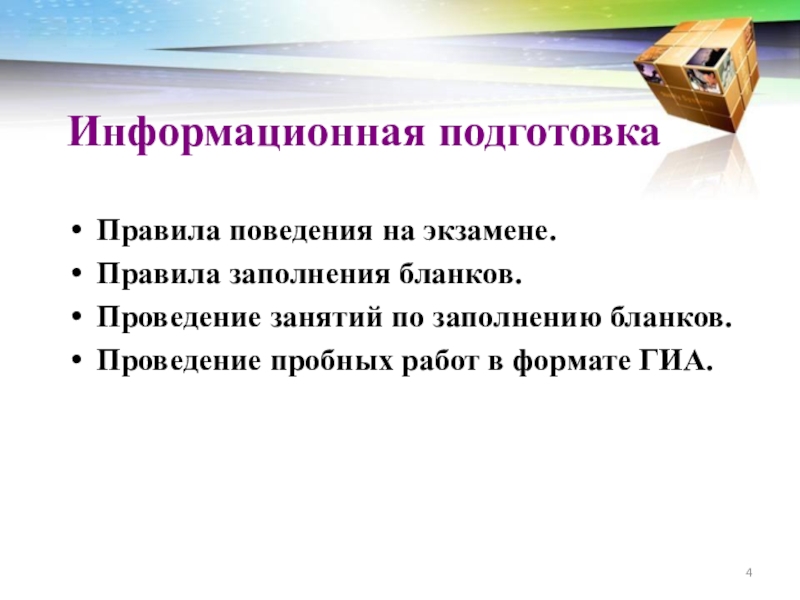 Информационная подготовка

• Правила поведения на экзамене.
• Правила заполнения бланков.
• Проведение занятий по заполнению бланков.
• Проведение пробных работ в формате ГИА.

4